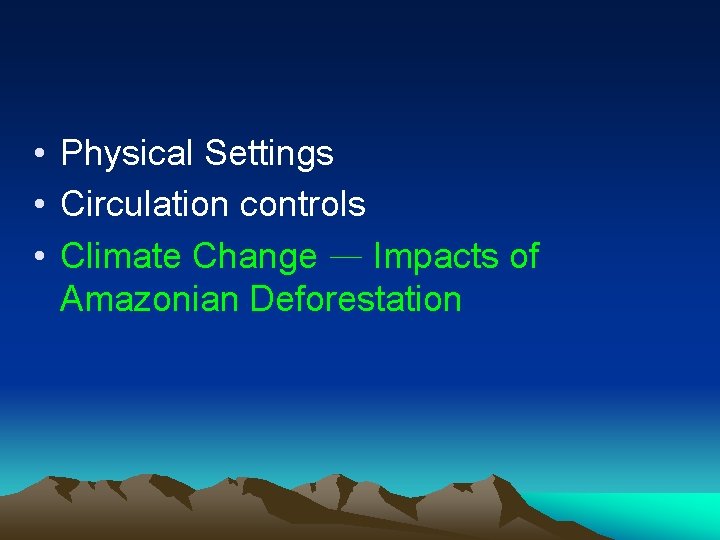 • Physical Settings
• Circulation controls
• Climate Change — Impacts of Amazonian Deforestation